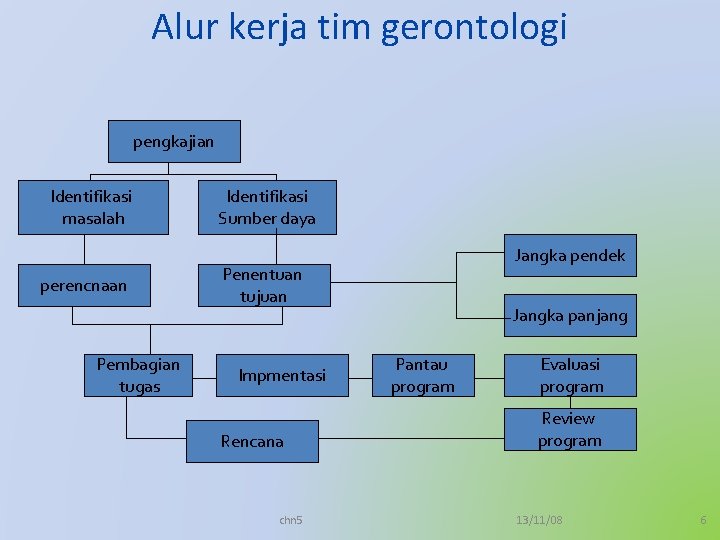 Alur kerja tim gerontologi

pengkajian

Identifikasi masalah

Identifikasi Sumber daya

perencnaan

Penentuan tujuan

Jangka pendek

Jangka panjang

Pembagian tugas

Impmentasi

Pantau program

Evaluasi program

Rencana

Review program

chn5

13/11/08

6